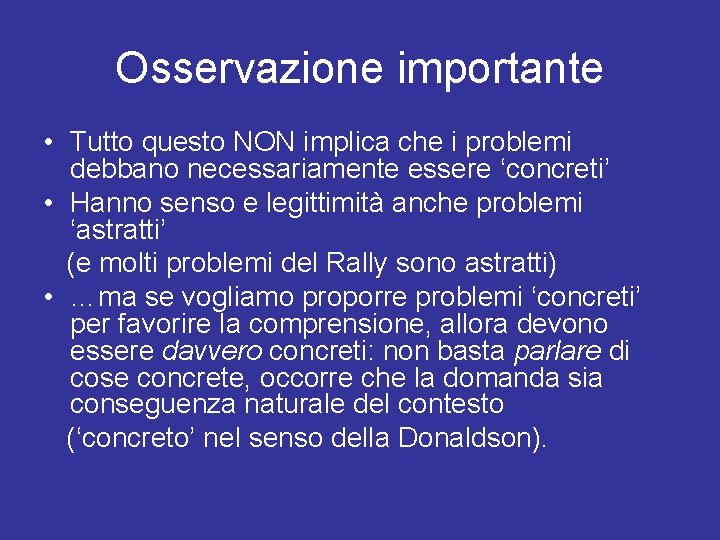 Osservazione importante

• Tutto questo NON implica che i problemi debbano necessariamente essere ‘concreti’
• Hanno senso e legittimità anche problemi ‘astratti’
(e molti problemi del Rally sono astratti)
• …ma se vogliamo proporre problemi ‘concreti’ per favorire la comprensione, allora devono essere davvero concreti: non basta parlare di cose concrete, occorre che la domanda sia conseguenza naturale del contesto
(‘concreto’ nel senso della Donaldson).